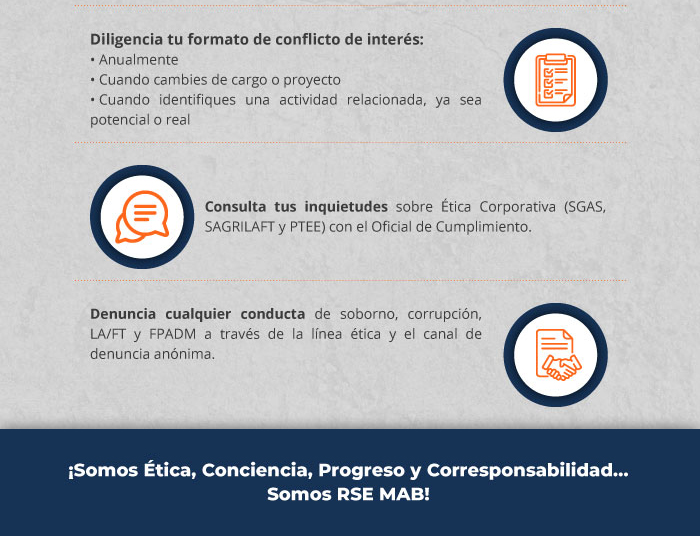 Diligencia tu formato de conflicto de interés:
• Anualmente
• Cuando cambies de cargo o proyecto
• Cuando identifiques una actividad relacionada, ya sea potencial o real

Consulta tus inquietudes sobre Ética Corporativa (SGAS, SAGRILAFT y PTEE) con el Oficial de Cumplimiento.

Denuncia cualquier conducta de soborno, corrupción, LA/FT y FPADM a través de la línea ética y el canal de denuncia anónima.

¡Somos Ética, Conciencia, Progreso y Corresponsabilidad... Somos RSE MAB!